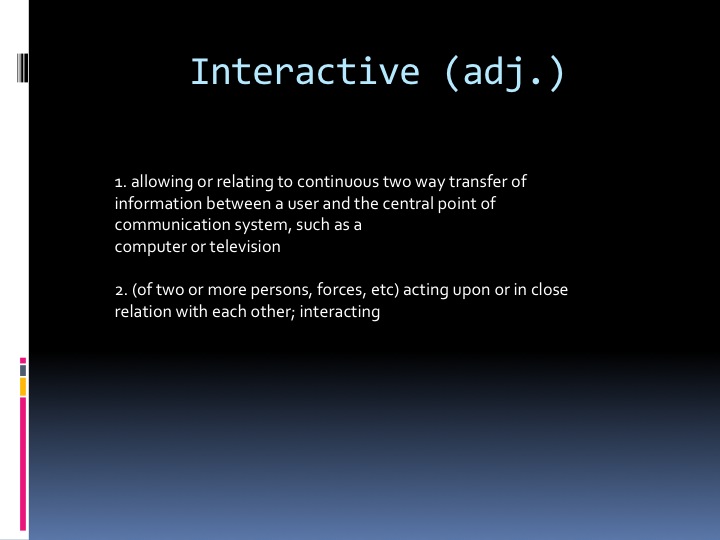 Interactive (adj.)

1. allowing or relating to continuous two way transfer of information between a user and the central point of communication system, such as a computer or television

2. (of two or more persons, forces, etc) acting upon or in close relation with each other; interacting